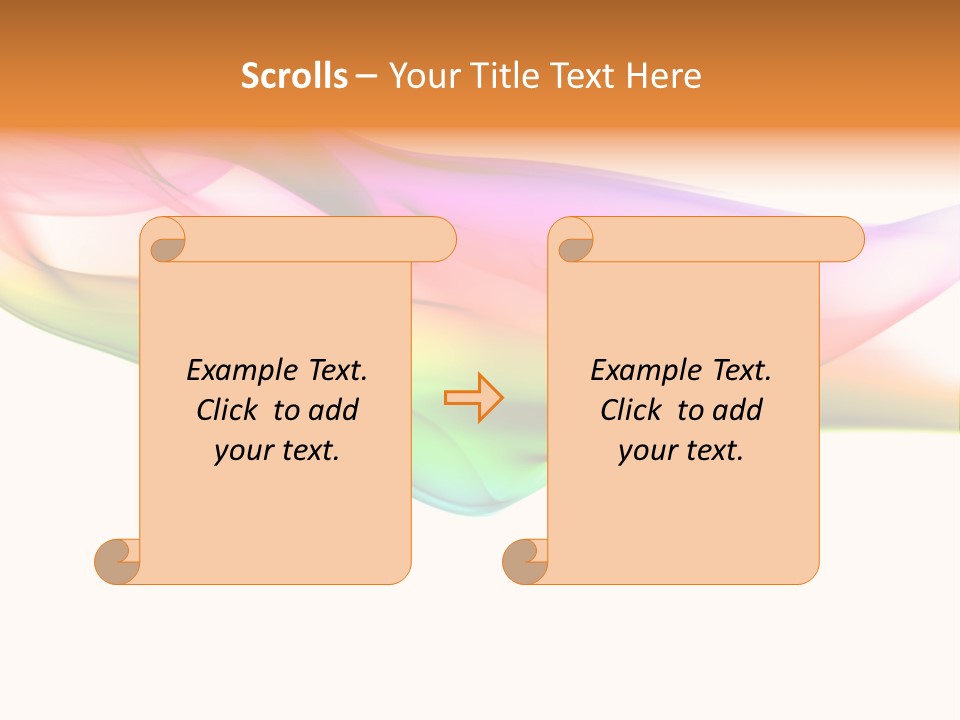 Scrolls – Your Title Text Here

Example Text. Click to add your text.

Example Text. Click to add your text.